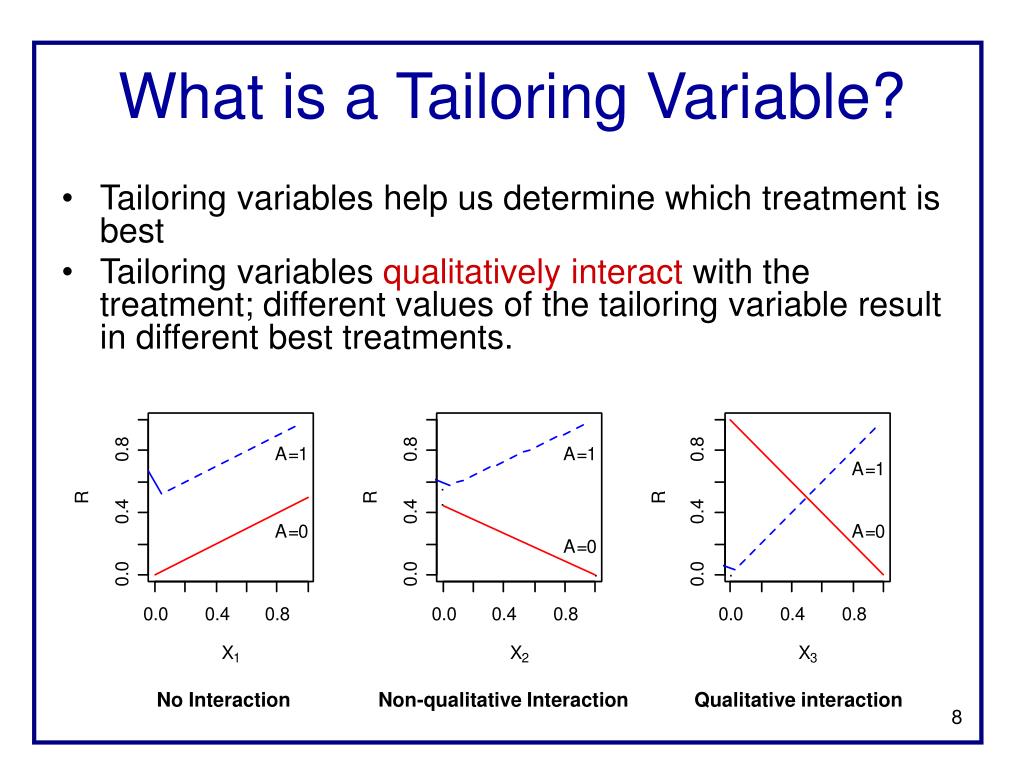 What is a Tailoring Variable?

• Tailoring variables help us determine which treatment is best
• Tailoring variables qualitatively interact with the treatment; different values of the tailoring variable result in different best treatments.

R
0.0
0.4
0.8
A=1
A=0
0.0
0.4
0.8
$X_1$
No Interaction

R
0.0
0.4
0.8
A=1
A=0
0.0
0.4
0.8
$X_2$
Non-qualitative Interaction

R
0.0
0.4
0.8
A=1
A=0
0.0
0.4
0.8
$X_3$
Qualitative interaction

8